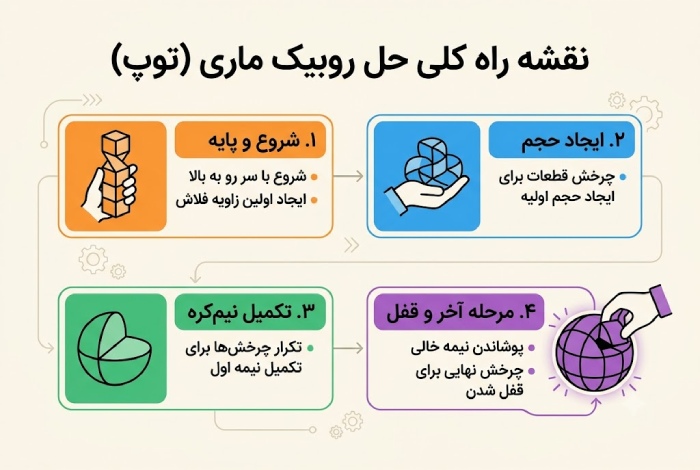 نقشه راه کلی حل روبیک ماری (توپ)

۱. شروع و پایه
شروع با سر رو به بالا
ایجاد اولین زاویه فلاش

۲. ایجاد حجم
چرخش قطعات برای ایجاد حجم اولیه

۳. تکمیل نیم‌کره
تکرار چرخش‌ها برای تکمیل نیمه اول

۴. مرحله آخر و قفل
پوشاندن نیمه خالی
چرخش نهایی برای قفل شدن